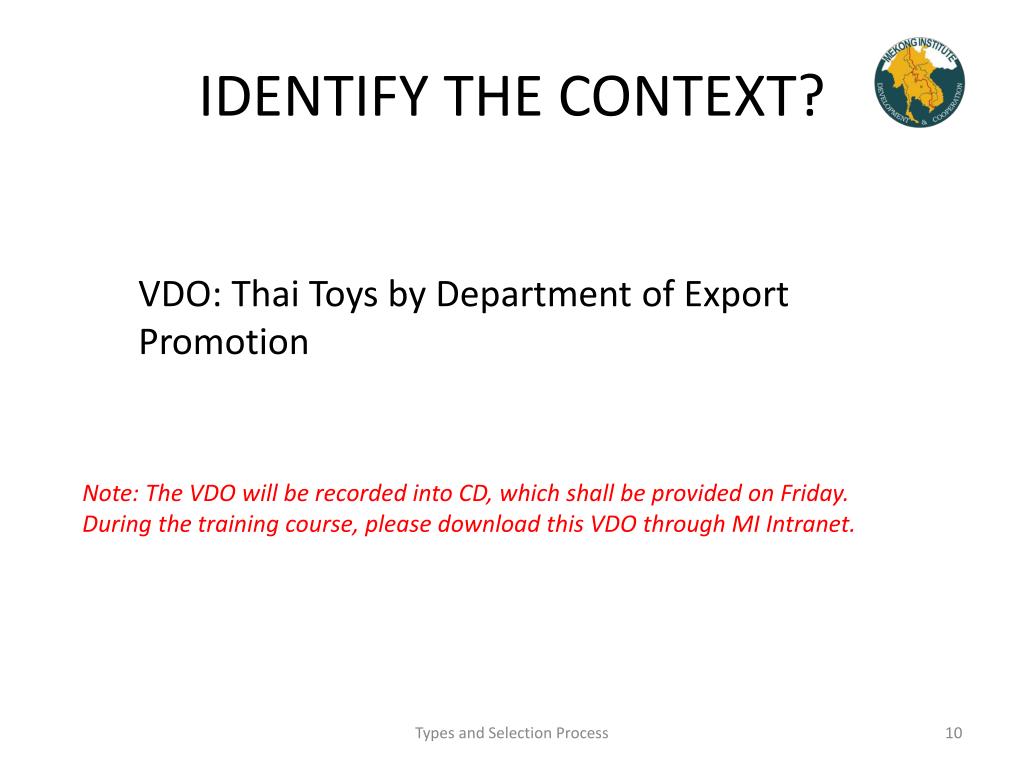 IDENTIFY THE CONTEXT?

MEKONG INSTITUTE
DEVELOPMENT & COOPERATION

VDO: Thai Toys by Department of Export Promotion

Note: The VDO will be recorded into CD, which shall be provided on Friday.
During the training course, please download this VDO through MI Intranet.

Types and Selection Process

10